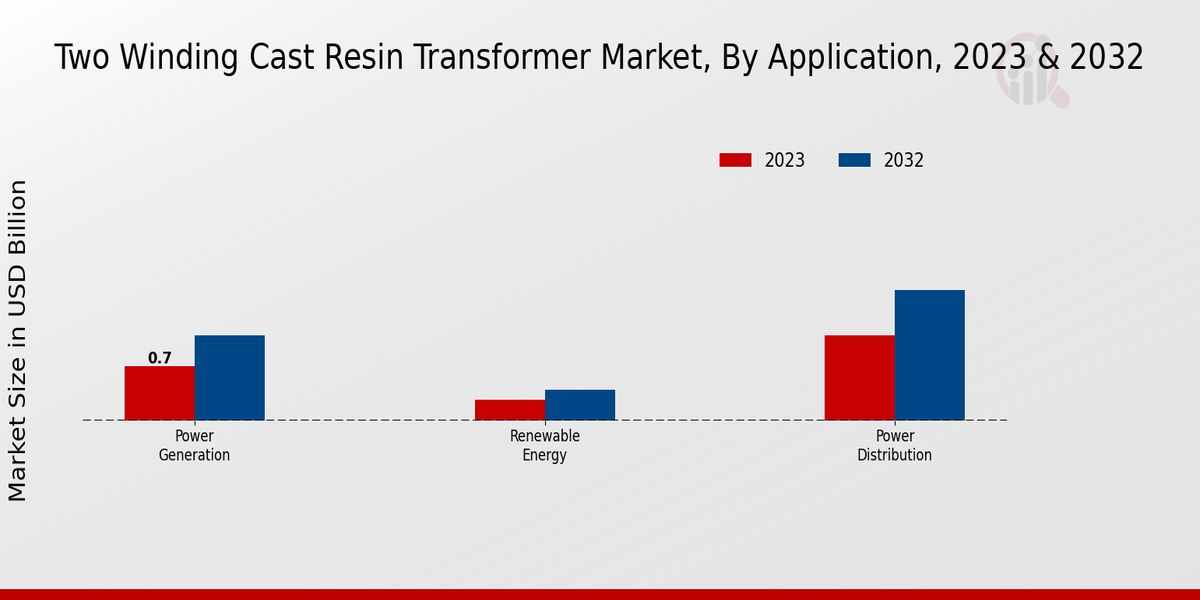 Two Winding Cast Resin Transformer Market, By Application, 2023 & 2032

2023
2032

Market Size in USD Billion

0.7

Power Generation

Renewable Energy

Power Distribution